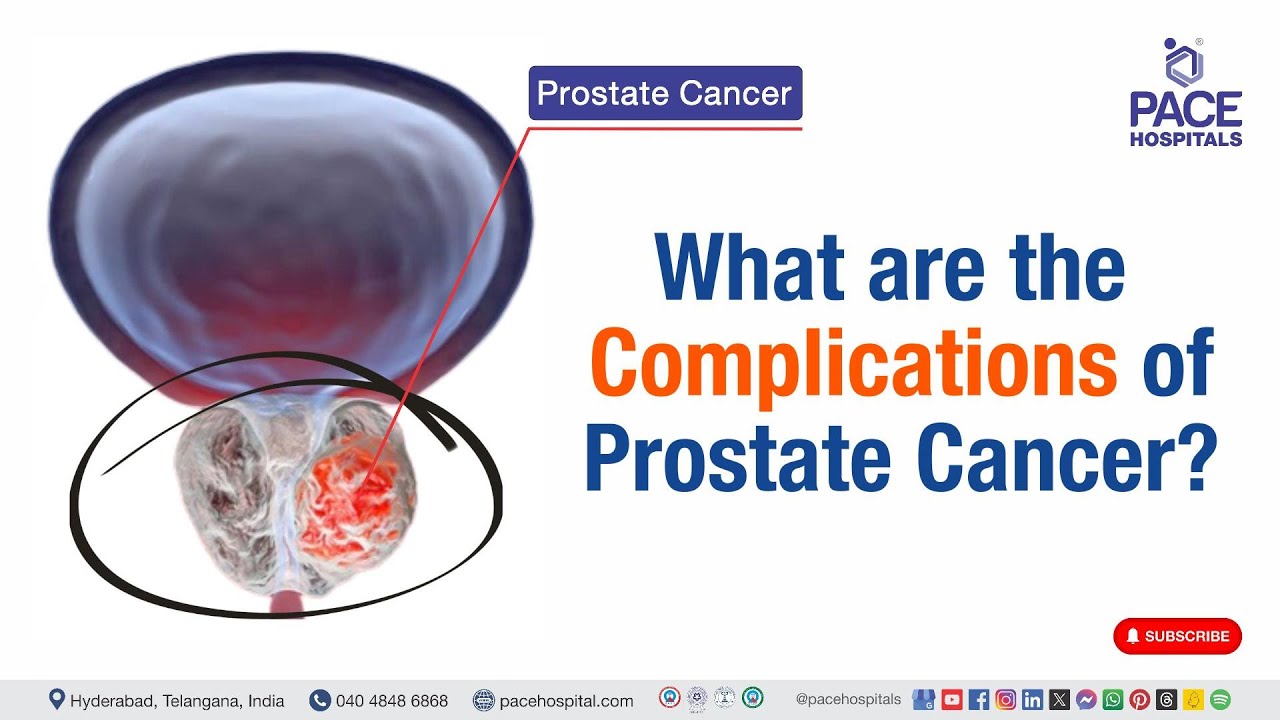 Prostate Cancer

PACE HOSPITALS

What are the Complications of Prostate Cancer?

SUBSCRIBE

Hyderabad, Telangana, India 040 4848 6868 pacehospital.com @pacehospitals